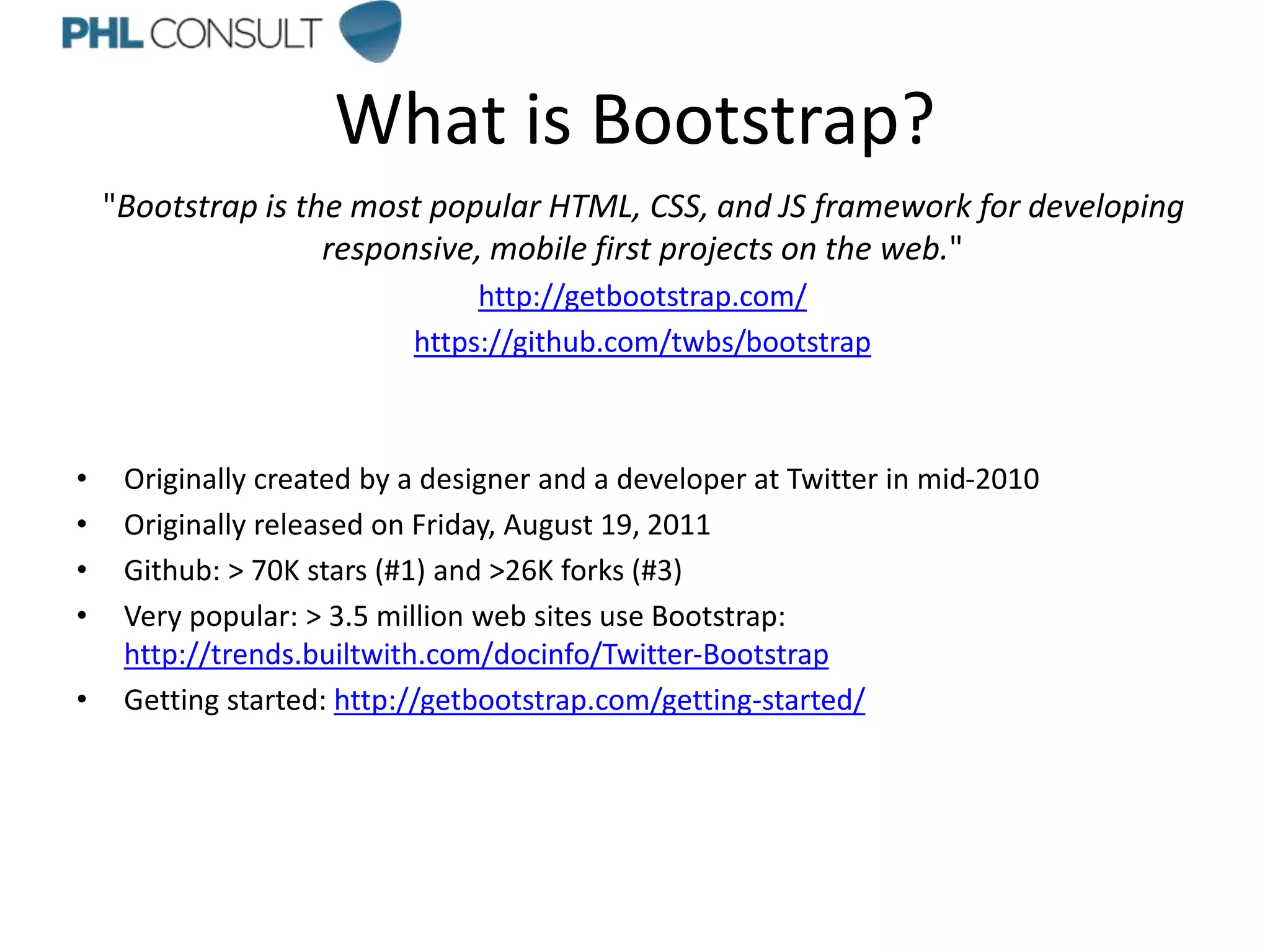 PHL CONSULT

What is Bootstrap?

"Bootstrap is the most popular HTML, CSS, and JS framework for developing responsive, mobile first projects on the web."

http://getbootstrap.com/

https://github.com/twbs/bootstrap

• Originally created by a designer and a developer at Twitter in mid-2010
• Originally released on Friday, August 19, 2011
• Github: > 70K stars (#1) and >26K forks (#3)
• Very popular: > 3.5 million web sites use Bootstrap: http://trends.builtwith.com/docinfo/Twitter-Bootstrap
• Getting started: http://getbootstrap.com/getting-started/